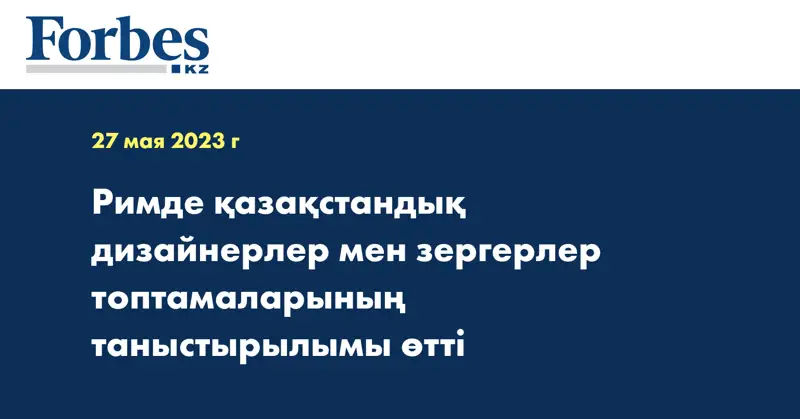 Forbes
KZ

27 мая 2023 г

Римде қазақстандық дизайнерлер мен зергерлер топтамаларының таныстырылымы өтті